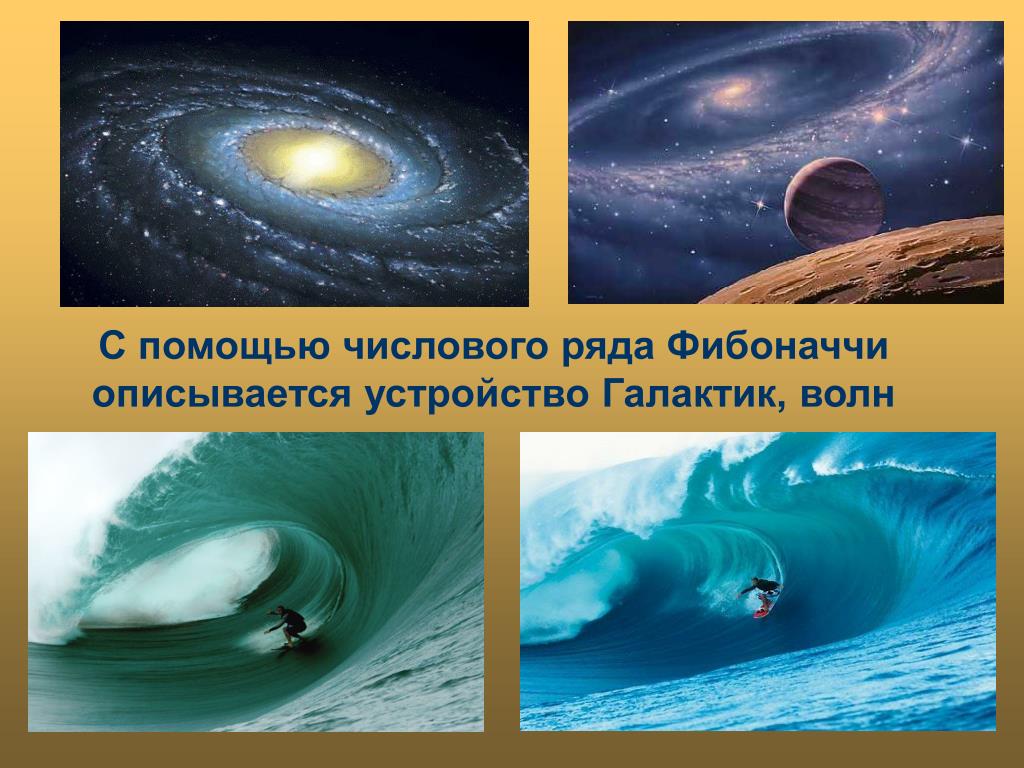 С помощью числового ряда Фибоначчи описывается устройство Галактик, волн